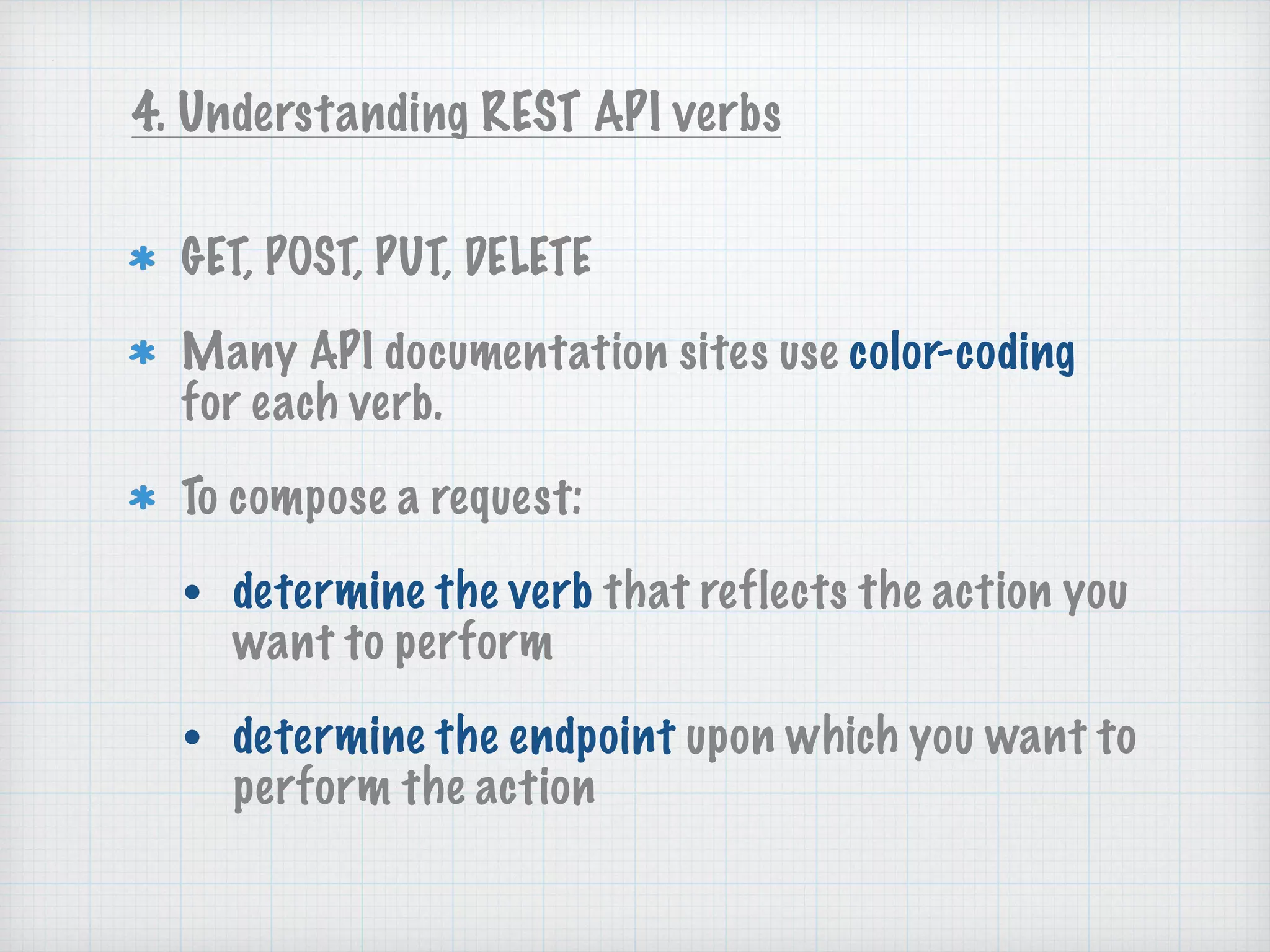 4. Understanding REST API verbs

* GET, POST, PUT, DELETE

* Many API documentation sites use color-coding for each verb.

* To compose a request:

• determine the verb that reflects the action you want to perform

• determine the endpoint upon which you want to perform the action